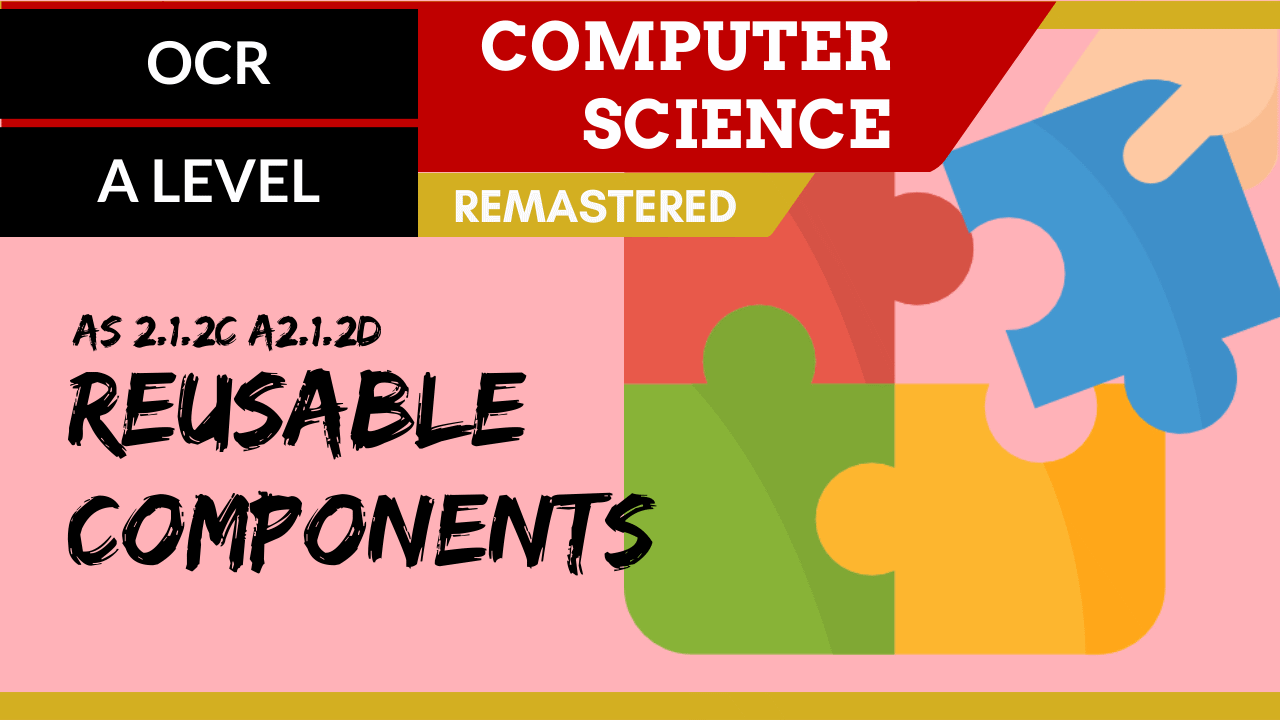 OCR

A LEVEL

COMPUTER SCIENCE

REMASTERED

AS 2.1.2C A2.1.2D

REUSABLE COMPONENTS